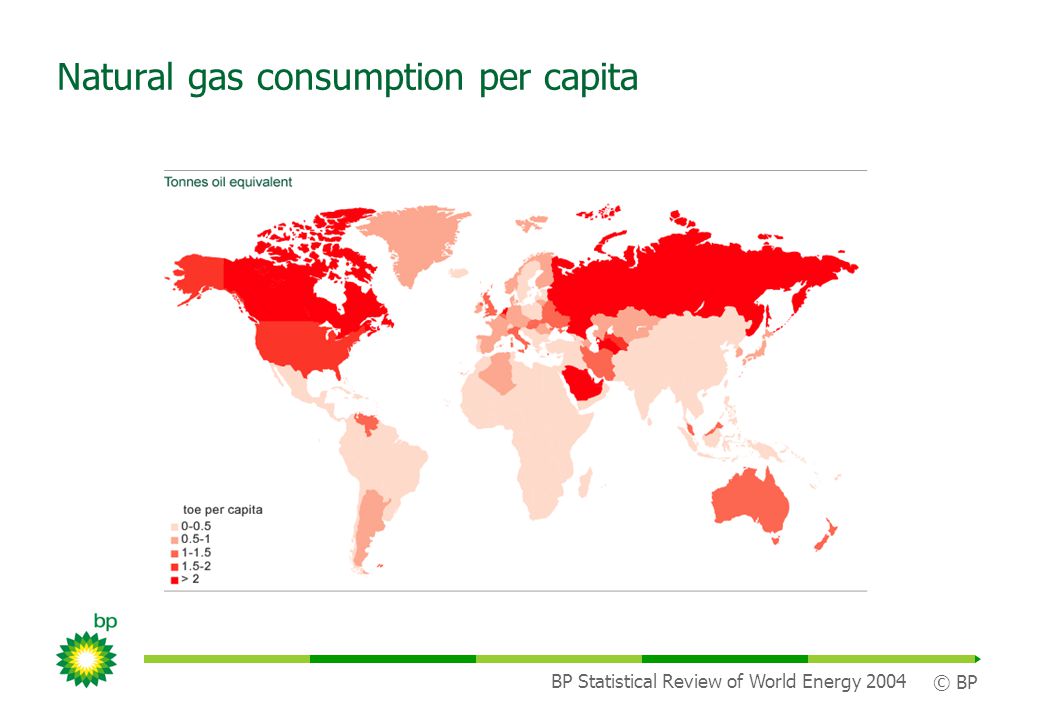 Natural gas consumption per capita

Tonnes oil equivalent

toe per capita
0-0.5
0.5-1
1-1.5
1.5-2
> 2

bp

BP Statistical Review of World Energy 2004 © BP